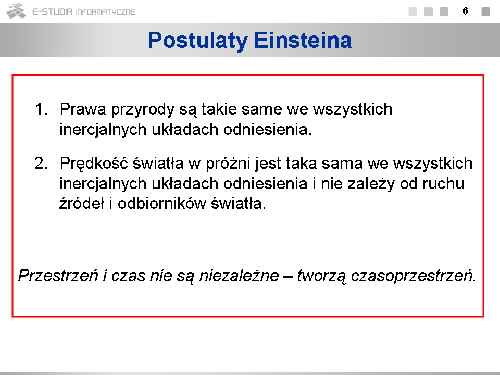 E-STUDIA INFORMATYCZNE

6

Postulaty Einsteina

1. Prawa przyrody są takie same we wszystkich inercjalnych układach odniesienia.

2. Prędkość światła w próżni jest taka sama we wszystkich inercjalnych układach odniesienia i nie zależy od ruchu źródeł i odbiorników światła.

Przestrzeń i czas nie są niezależne – tworzą czasoprzestrzeń.